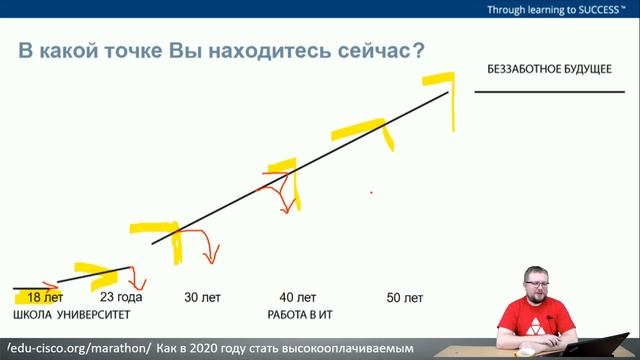 Through learning to SUCCESS™

В какой точке Вы находитесь сейчас?

БЕЗЗАБОТНОЕ БУДУЩЕЕ

18 лет
23 года
30 лет
40 лет
50 лет

ШКОЛА УНИВЕРСИТЕТ

РАБОТА В ИТ

/edu-cisco.org/marathon/ Как в 2020 году стать высокооплачиваемым